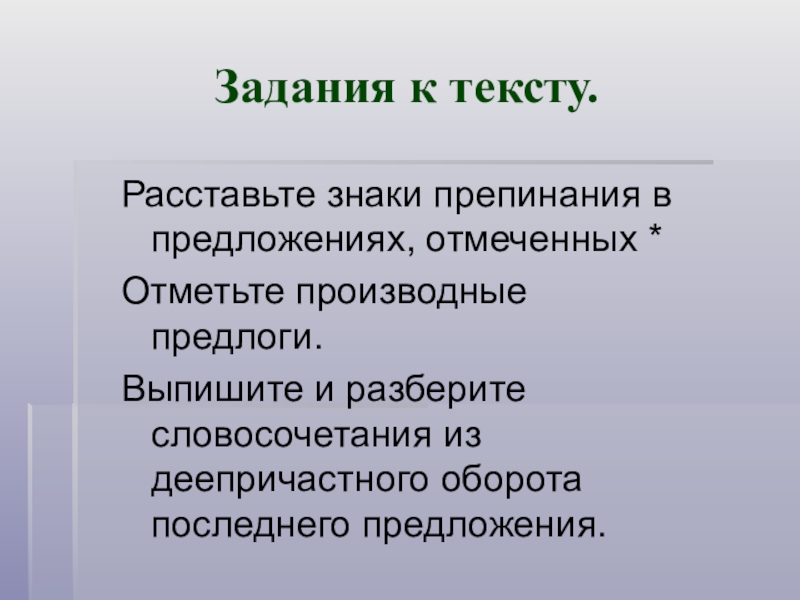 Задания к тексту.

Расставьте знаки препинания в предложениях, отмеченных *

Отметьте производные предлоги.

Выпишите и разберите словосочетания из деепричастного оборота последнего предложения.